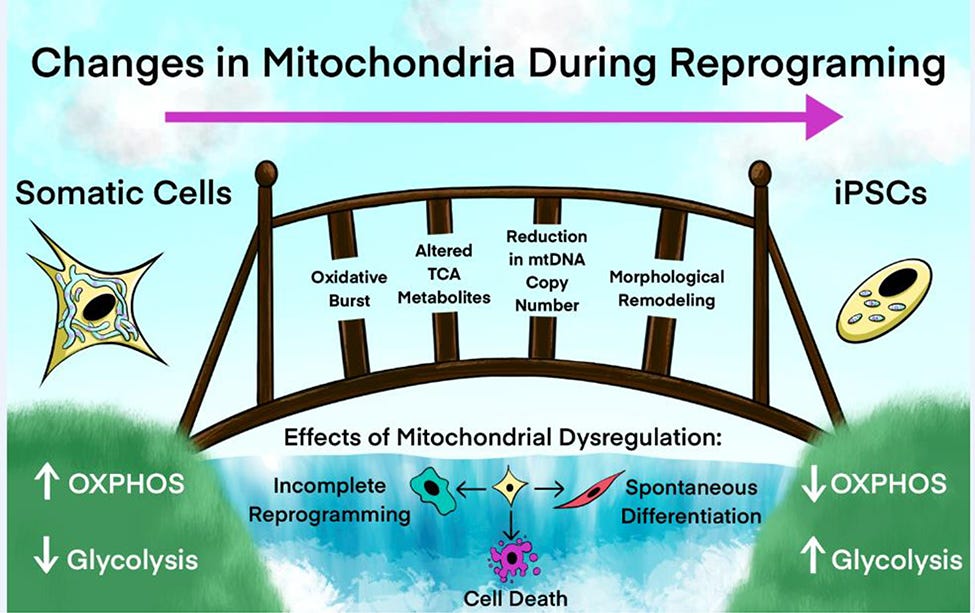 Changes in Mitochondria During Reprograming

Somatic Cells

iPSCs

Oxidative Burst

Altered TCA Metabolites

Reduction in mtDNA Copy Number

Morphological Remodeling

Effects of Mitochondrial Dysregulation:

Incomplete Reprogramming

Spontaneous Differentiation

Cell Death

↑ OXPHOS

↓ Glycolysis

↓ OXPHOS

↑ Glycolysis